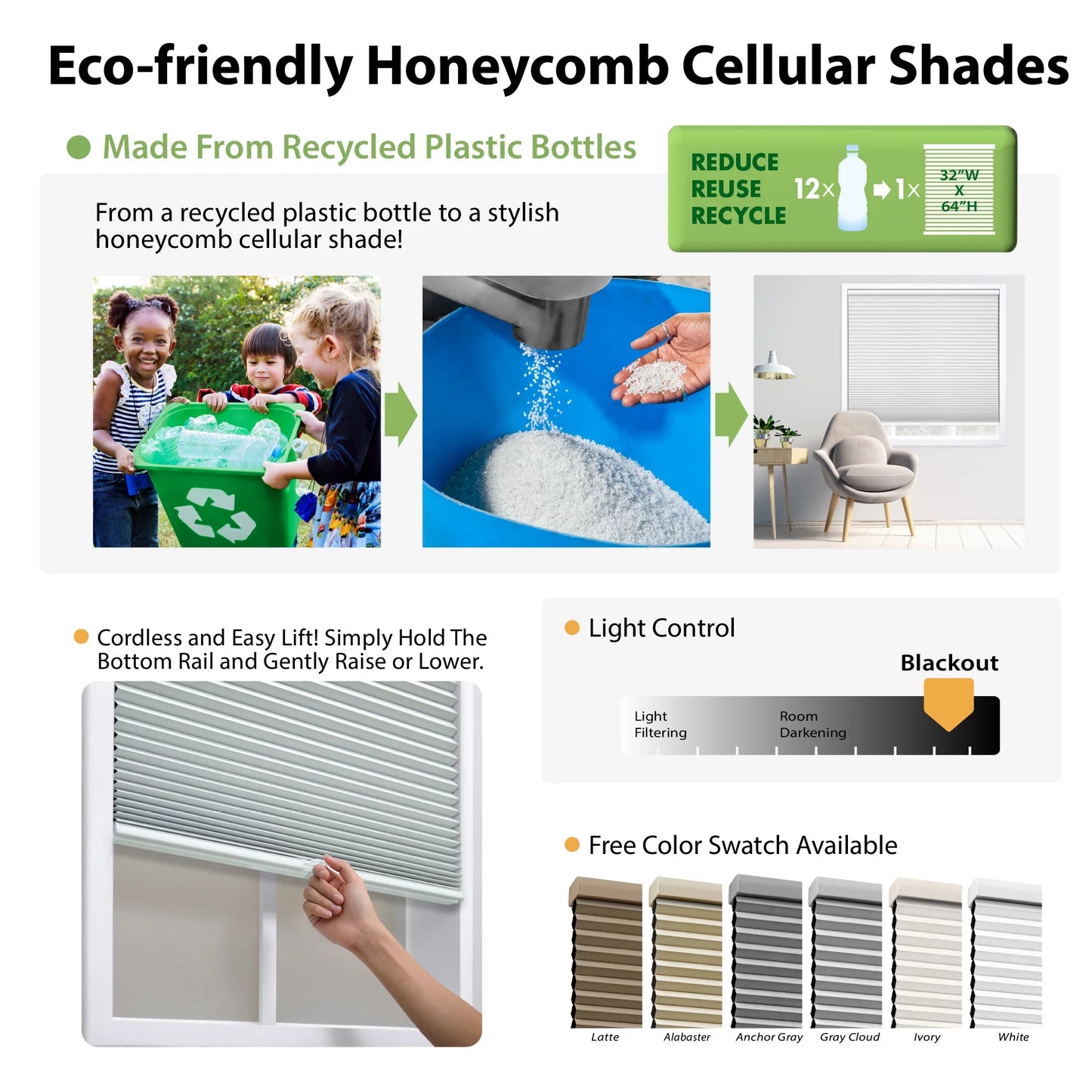 Eco-friendly Honeycomb Cellular Shades

Made From Recycled Plastic Bottles

REDUCE
REUSE
RECYCLE
12x
1x
32"W
X
64"H

From a recycled plastic bottle to a stylish honeycomb cellular shade!

Cordless and Easy Lift! Simply Hold The Bottom Rail and Gently Raise or Lower.

Light Control

Blackout

Light Filtering

Room Darkening

Free Color Swatch Available

Latte
Alabaster
Anchor Gray
Gray Cloud
Ivory
White